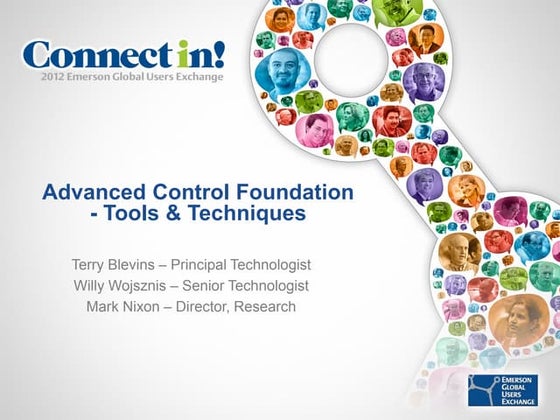 Connect in!
2012 Emerson Global Users Exchange

Advanced Control Foundation - Tools & Techniques

Terry Blevins – Principal Technologist
Willy Wojsznis – Senior Technologist
Mark Nixon – Director, Research

EMERSON GLOBAL USERS EXCHANGE